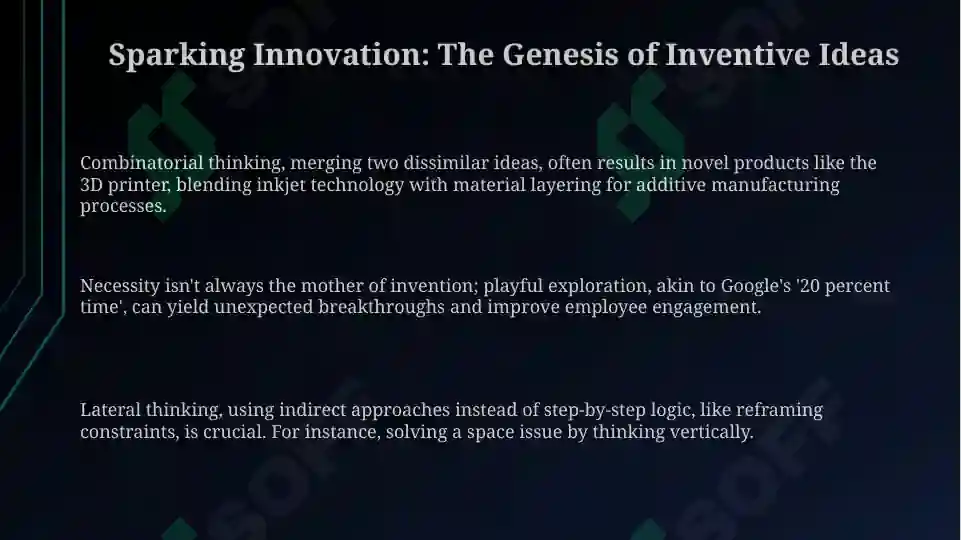 Sparking Innovation: The Genesis of Inventive Ideas

Combinatorial thinking, merging two dissimilar ideas, often results in novel products like the 3D printer, blending inkjet technology with material layering for additive manufacturing processes.

Necessity isn't always the mother of invention; playful exploration, akin to Google's '20 percent time', can yield unexpected breakthroughs and improve employee engagement.

Lateral thinking, using indirect approaches instead of step-by-step logic, like reframing constraints, is crucial. For instance, solving a space issue by thinking vertically.